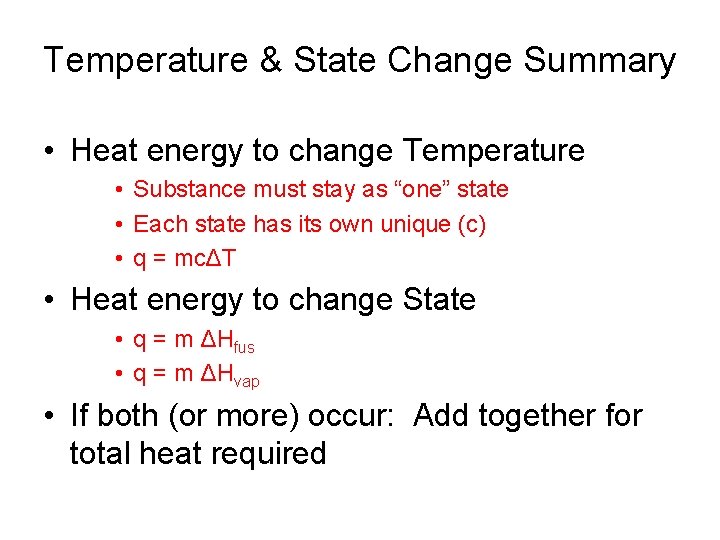 Temperature & State Change Summary

• Heat energy to change Temperature
  • Substance must stay as “one” state
  • Each state has its own unique (c)
  • $q = mc\Delta T$

• Heat energy to change State
  • $q = m \Delta H_{fus}$
  • $q = m \Delta H_{vap}$

• If both (or more) occur: Add together for total heat required